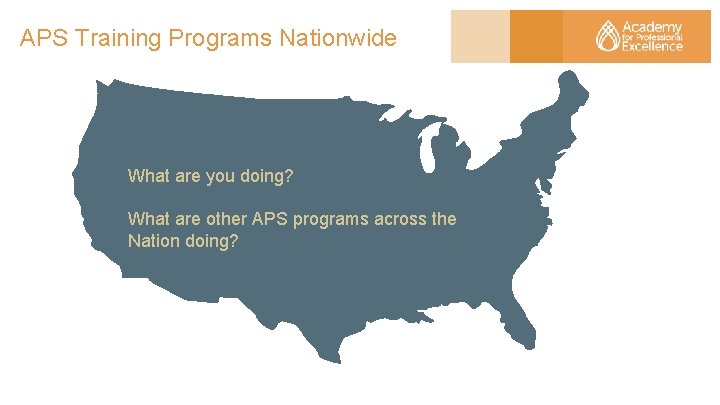 APS Training Programs Nationwide

Academy for Professional Excellence

What are you doing?

What are other APS programs across the Nation doing?